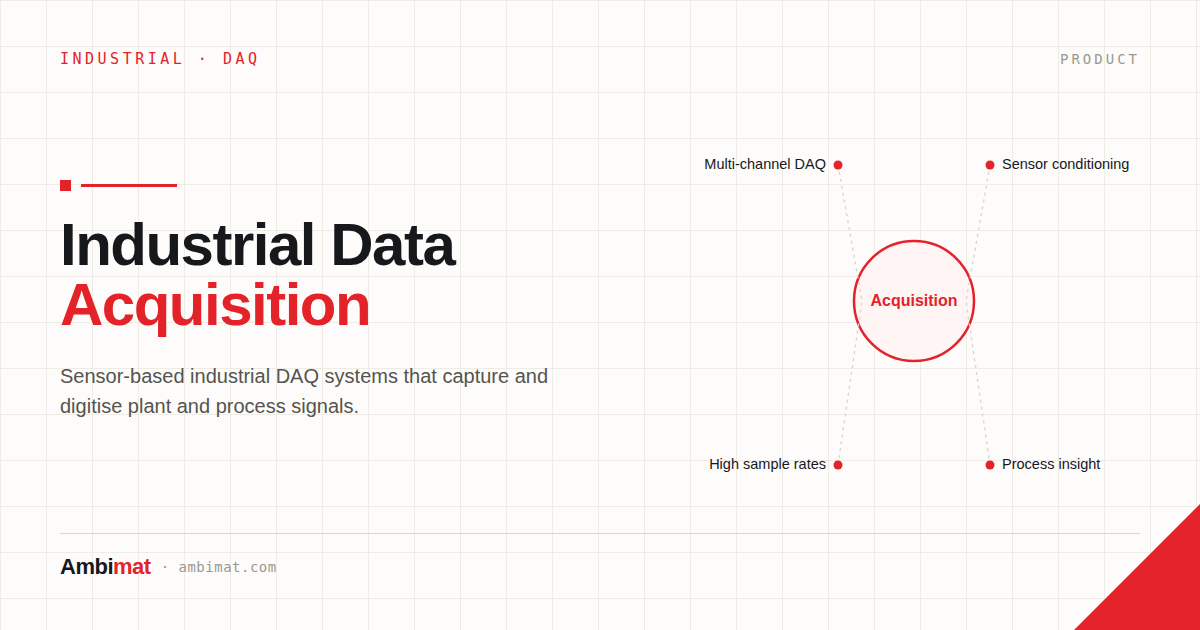 INDUSTRIAL · DAQ

PRODUCT

Industrial Data
Acquisition

Sensor-based industrial DAQ systems that capture and digitise plant and process signals.

Multi-channel DAQ

Sensor conditioning

Acquisition

High sample rates

Process insight

Ambimat · ambimat.com